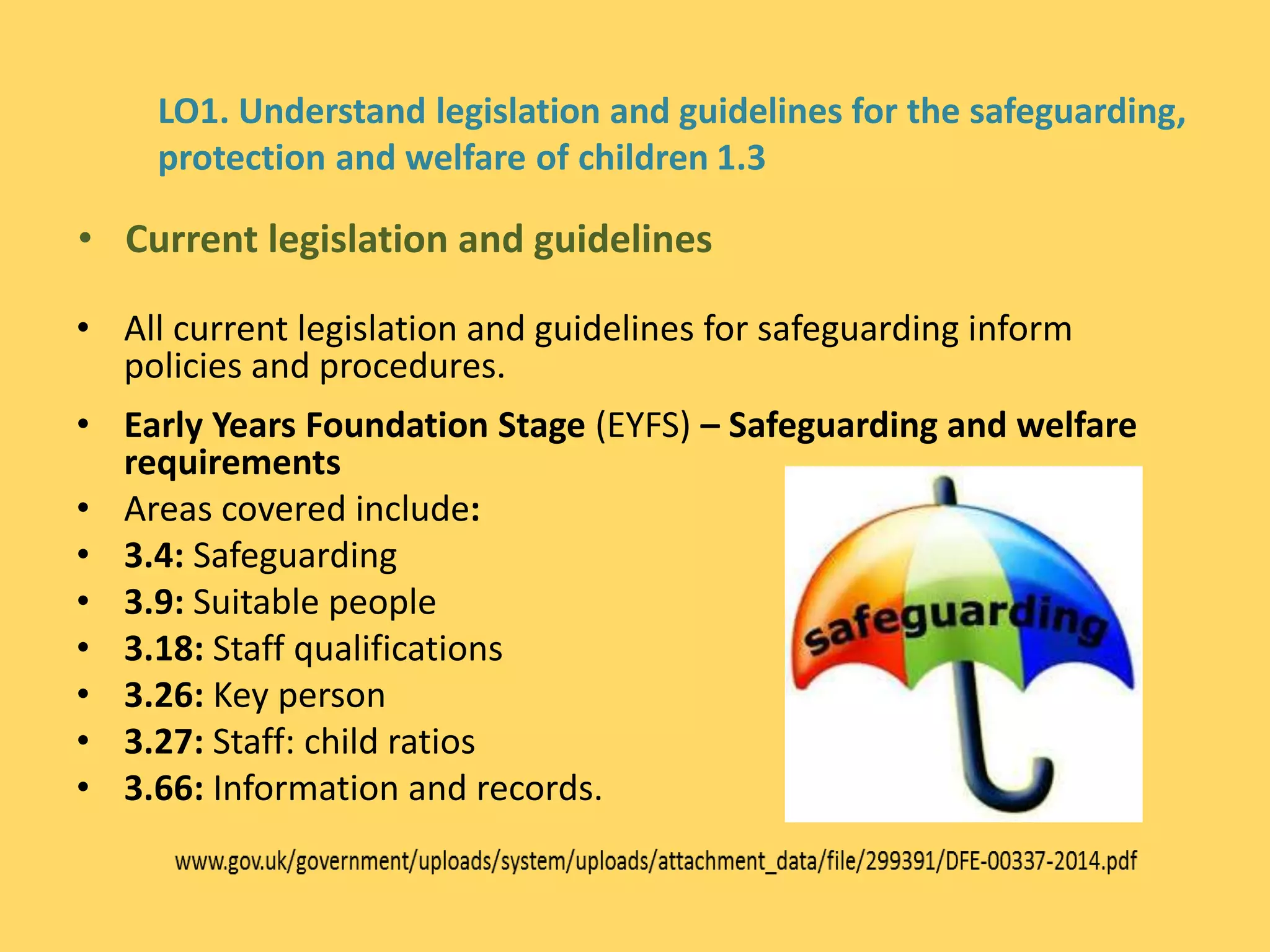 LO1. Understand legislation and guidelines for the safeguarding, protection and welfare of children 1.3

• Current legislation and guidelines

• All current legislation and guidelines for safeguarding inform policies and procedures.
• Early Years Foundation Stage (EYFS) – Safeguarding and welfare requirements
• Areas covered include:
• 3.4: Safeguarding
• 3.9: Suitable people
• 3.18: Staff qualifications
• 3.26: Key person
• 3.27: Staff: child ratios
• 3.66: Information and records.

safeguarding

www.gov.uk/government/uploads/system/uploads/attachment_data/file/299391/DFE-00337-2014.pdf